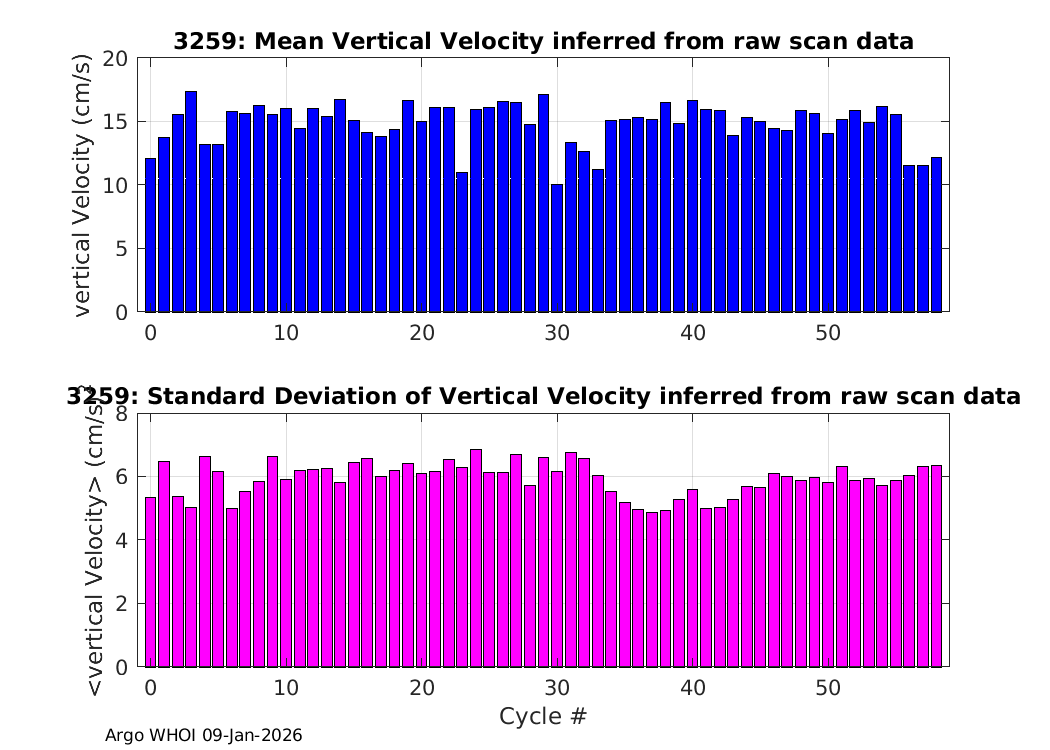 3259: Mean Vertical Velocity inferred from raw scan data

vertical Velocity (cm/s)

20
15
10
5
0

0 10 20 30 40 50

3259: Standard Deviation of Vertical Velocity inferred from raw scan data

<vertical Velocity> (cm/s)

8
6
4
2
0

0 10 20 30 40 50

Cycle #

Argo WHOI 09-Jan-2026